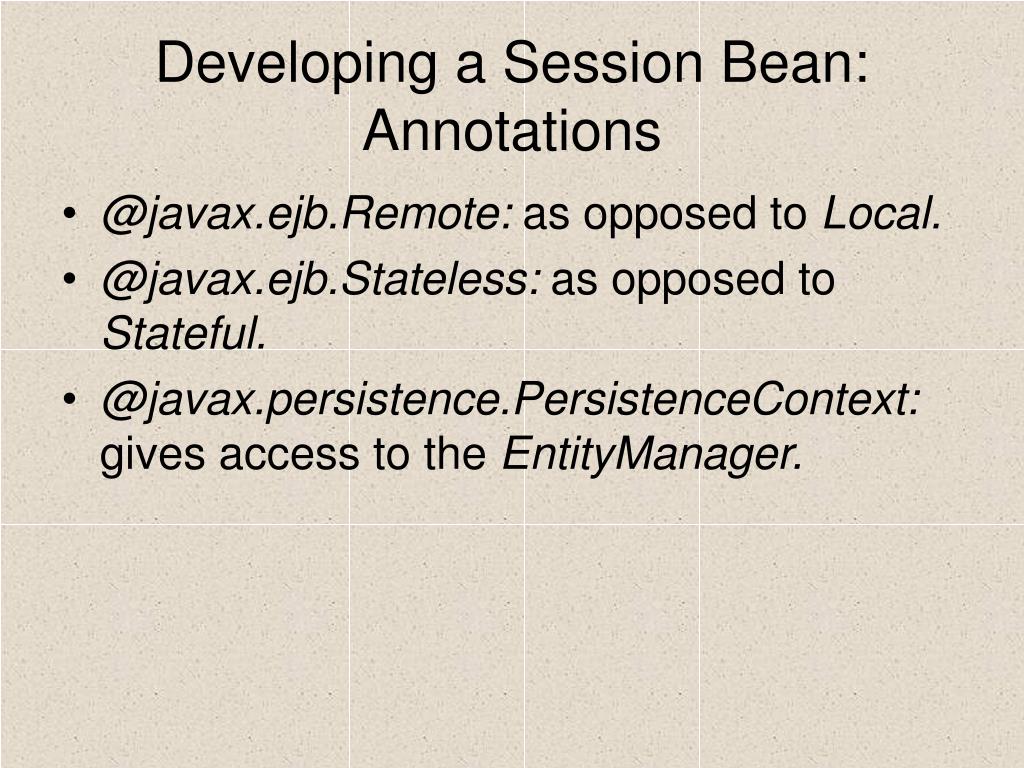 Developing a Session Bean: Annotations

• @javax.ejb.Remote: as opposed to Local.
• @javax.ejb.Stateless: as opposed to Stateful.
• @javax.persistence.PersistenceContext: gives access to the EntityManager.